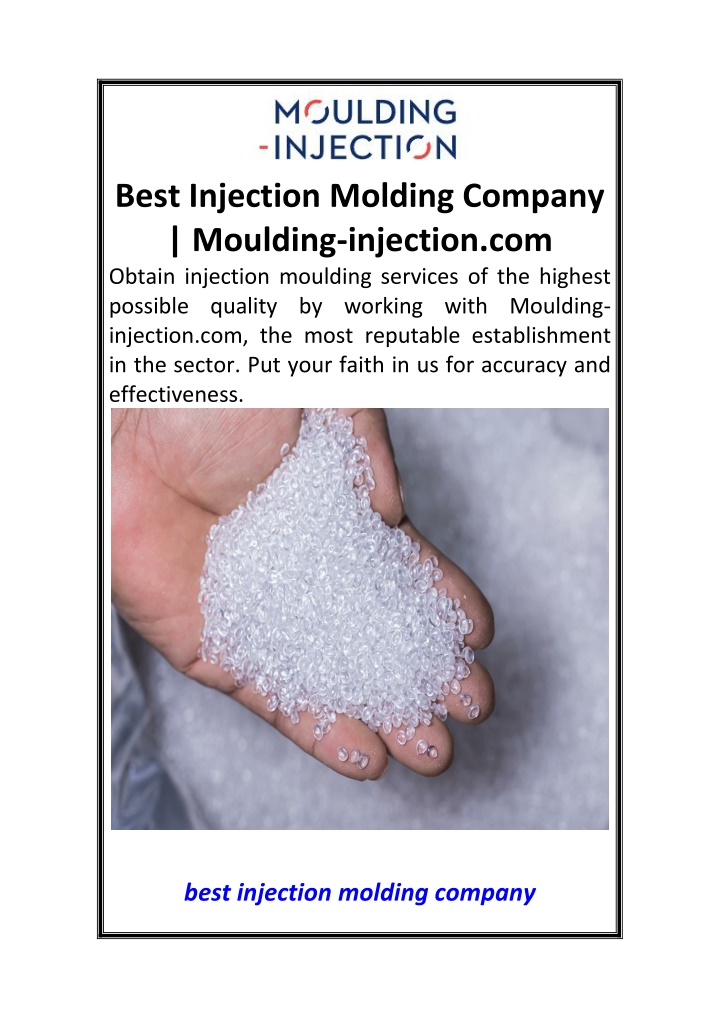 MOULDING
-INJECTION

Best Injection Molding Company | Moulding-injection.com

Obtain injection moulding services of the highest possible quality by working with Moulding-injection.com, the most reputable establishment in the sector. Put your faith in us for accuracy and effectiveness.

best injection molding company